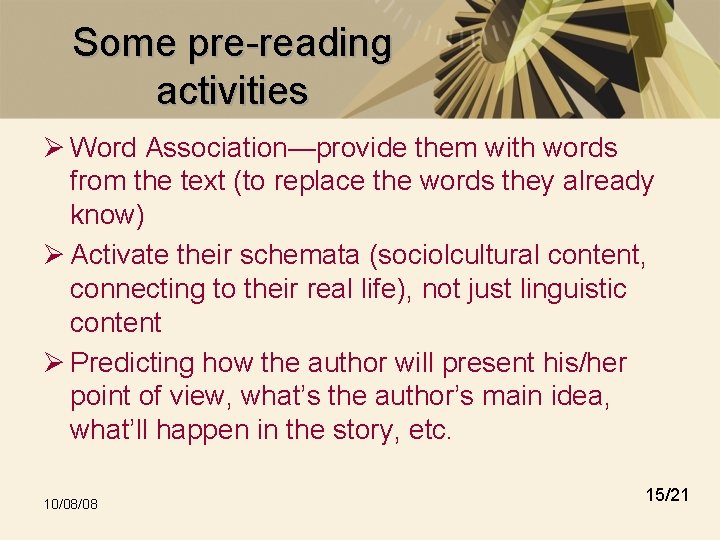 Some pre-reading activities

➢ Word Association—provide them with words from the text (to replace the words they already know)

➢ Activate their schemata (sociolcultural content, connecting to their real life), not just linguistic content

➢ Predicting how the author will present his/her point of view, what's the author's main idea, what'll happen in the story, etc.

10/08/08

15/21